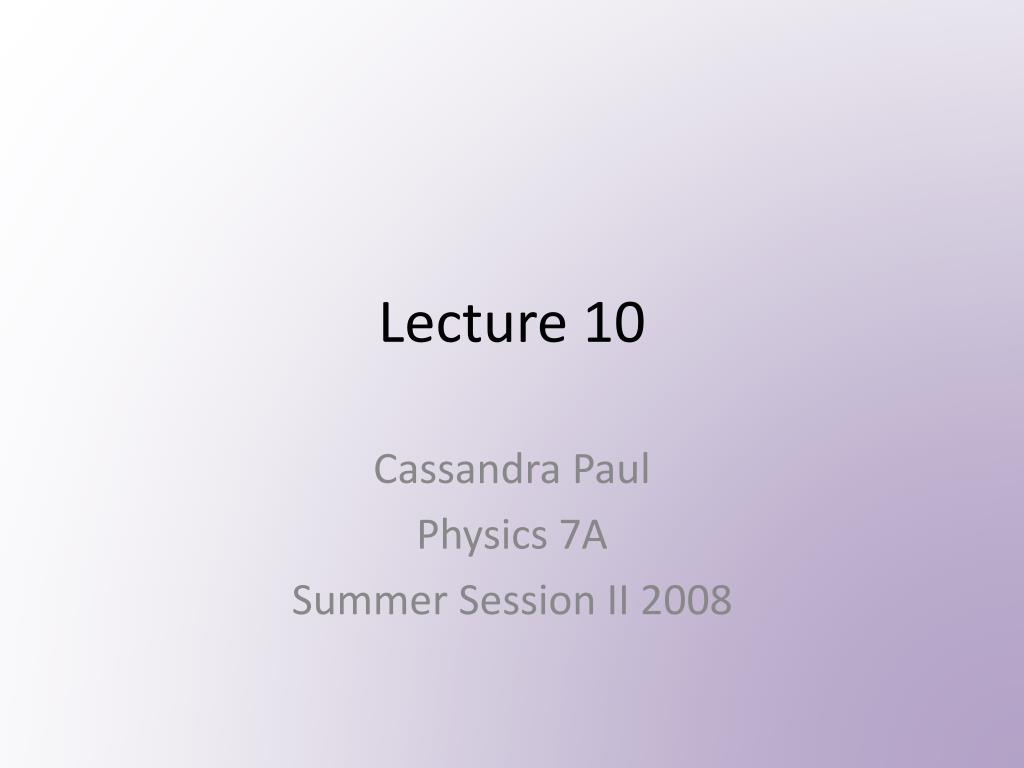 Lecture 10

Cassandra Paul
Physics 7A
Summer Session II 2008